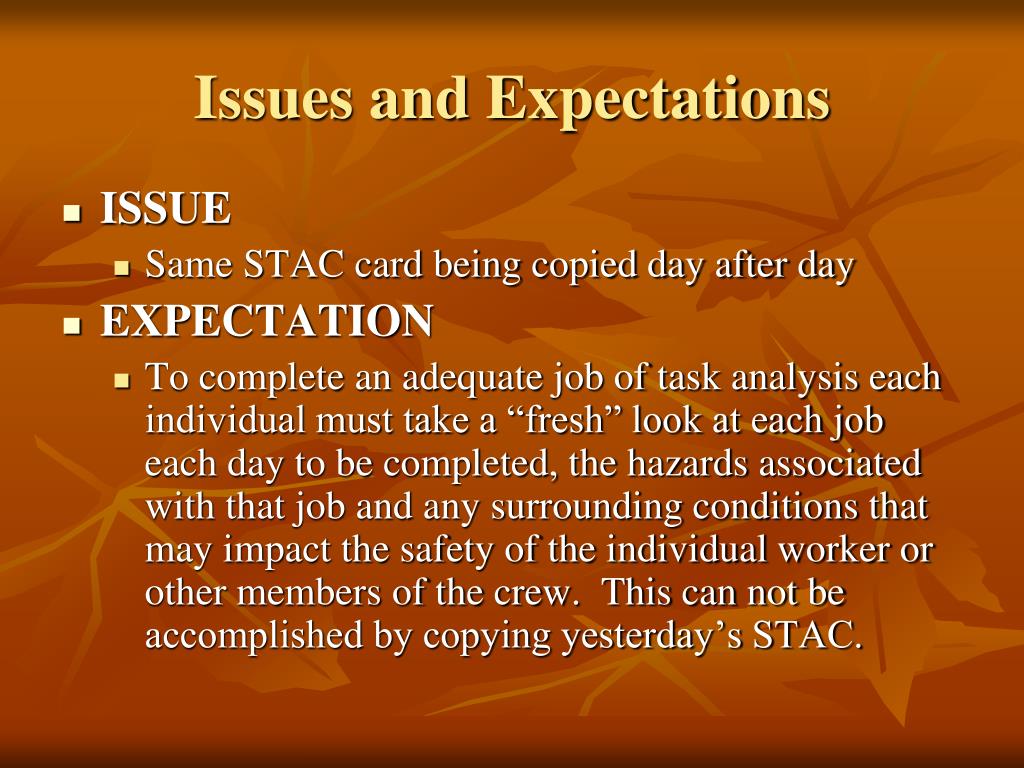 Issues and Expectations

ISSUE

Same STAC card being copied day after day

EXPECTATION

To complete an adequate job of task analysis each individual must take a “fresh” look at each job each day to be completed, the hazards associated with that job and any surrounding conditions that may impact the safety of the individual worker or other members of the crew. This can not be accomplished by copying yesterday’s STAC.